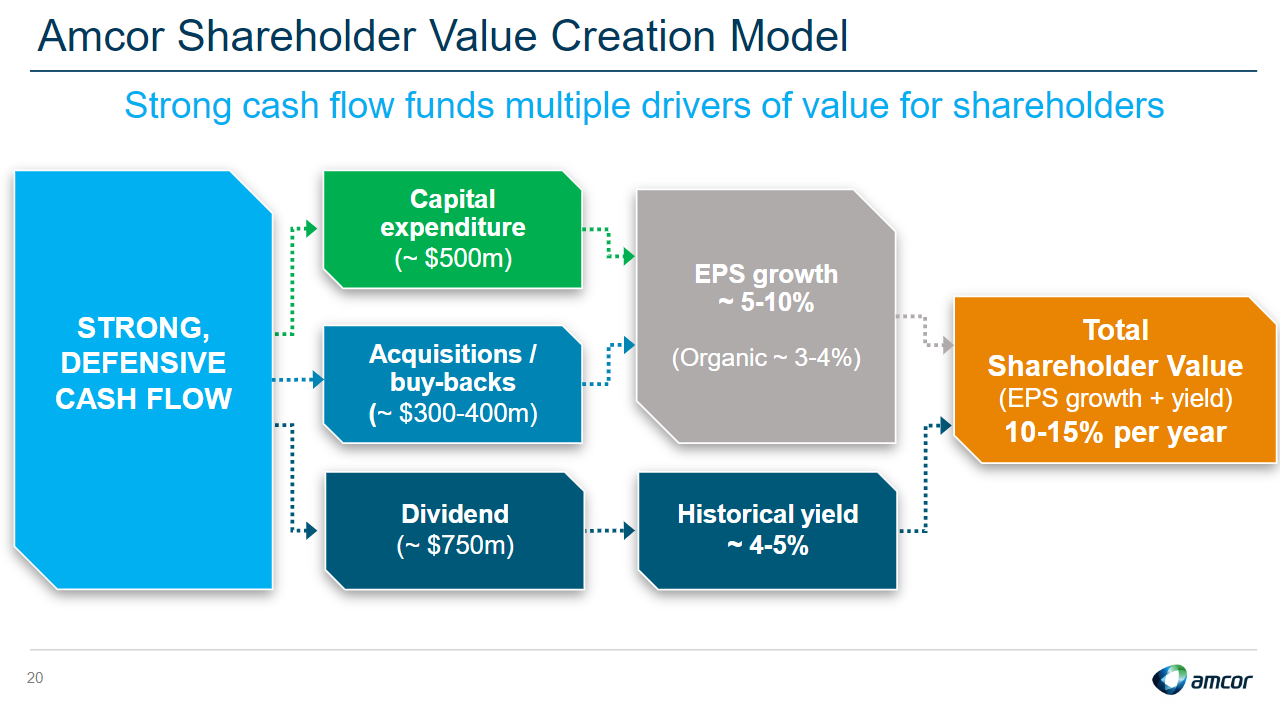 Amcor Shareholder Value Creation Model

Strong cash flow funds multiple drivers of value for shareholders

STRONG, DEFENSIVE CASH FLOW

Capital expenditure
(~ \$500m)

Acquisitions / buy-backs
(~ \$300-400m)

Dividend
(~ \$750m)

EPS growth
~ 5-10%

(Organic ~ 3-4%)

Historical yield
~ 4-5%

Total Shareholder Value
(EPS growth + yield)
10-15% per year

20

amcor